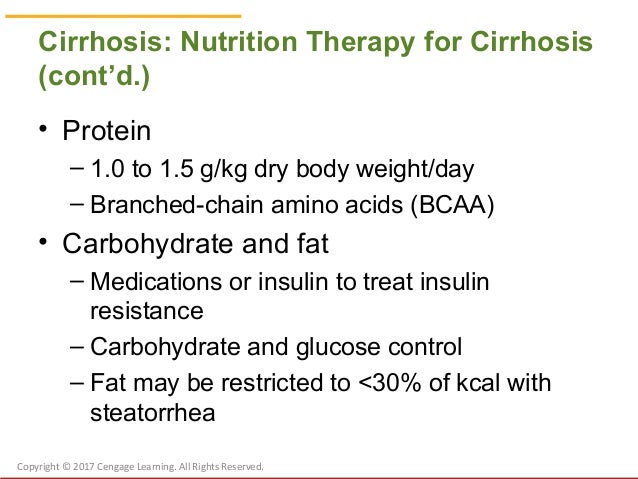 Cirrhosis: Nutrition Therapy for Cirrhosis (cont'd.)

• Protein
– 1.0 to 1.5 g/kg dry body weight/day
– Branched-chain amino acids (BCAA)

• Carbohydrate and fat
– Medications or insulin to treat insulin resistance
– Carbohydrate and glucose control
– Fat may be restricted to <30% of kcal with steatorrhea

Copyright © 2017 Cengage Learning. All Rights Reserved.